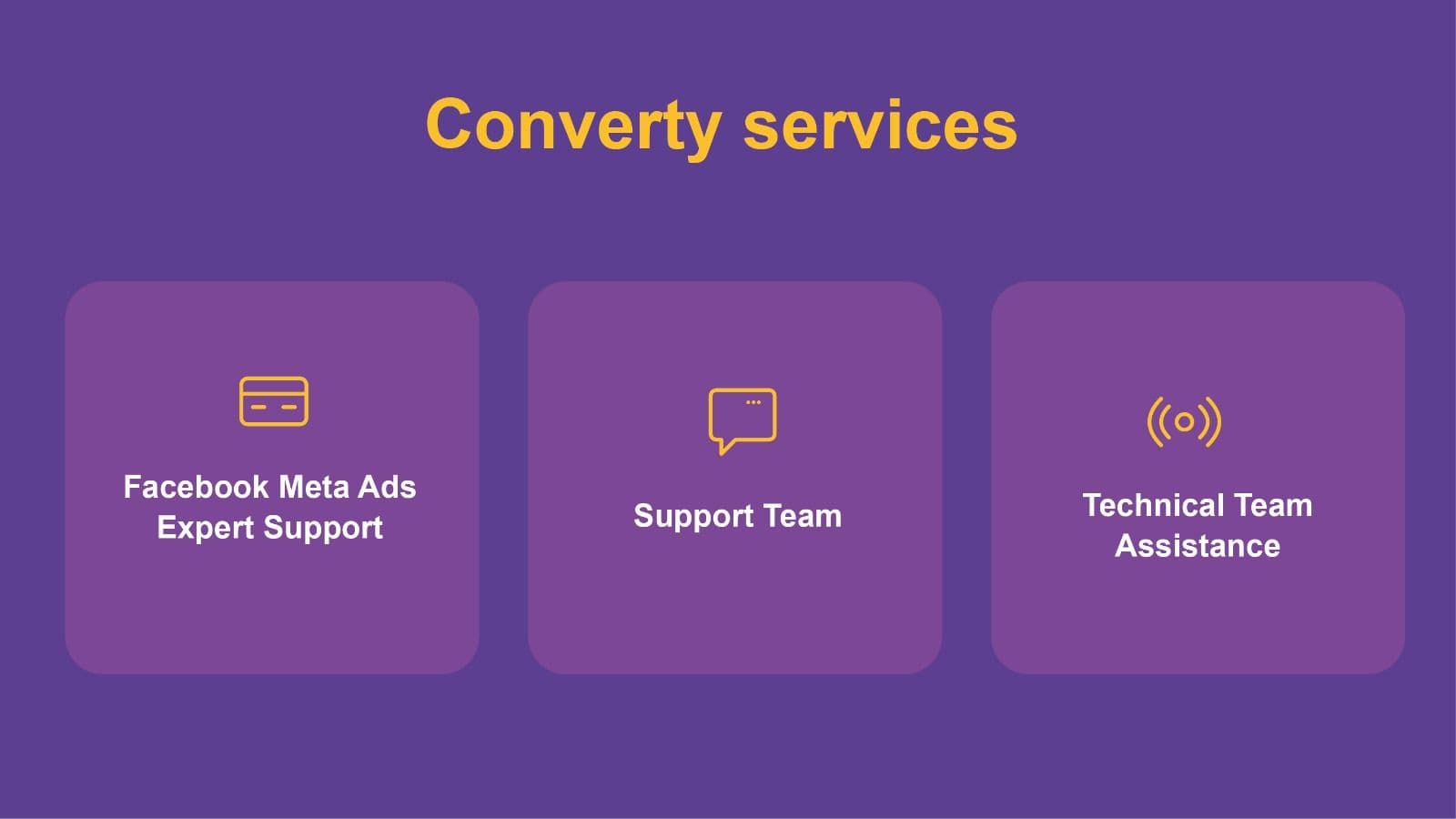 Converty services

Facebook Meta Ads Expert Support

Support Team

Technical Team Assistance